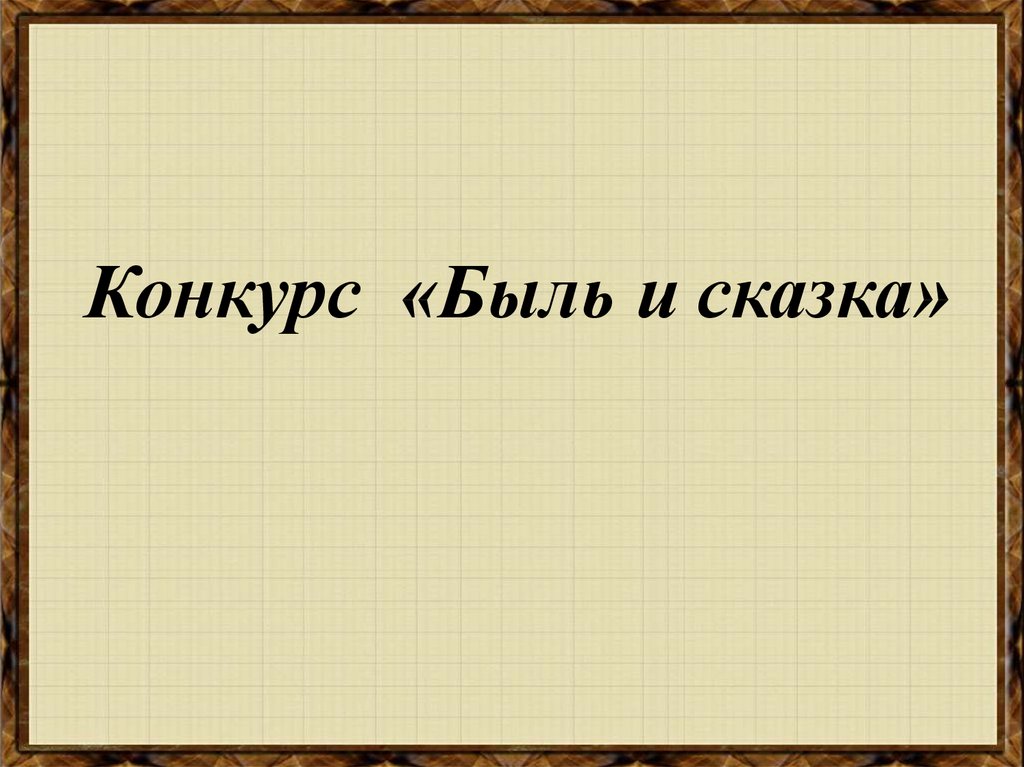 Конкурс «Быль и сказка»